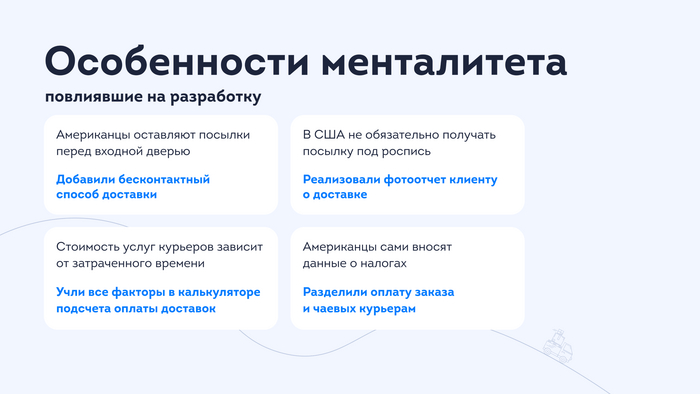 Особенности менталитета

повлиявшие на разработку

Американцы оставляют посылки перед входной дверью

Добавили бесконтактный способ доставки

В США не обязательно получать посылку под роспись

Реализовали фотоотчет клиенту о доставке

Стоимость услуг курьеров зависит от затраченного времени

Учли все факторы в калькуляторе подсчета оплаты доставок

Американцы сами вносят данные о налогах

Разделили оплату заказа и чаевых курьерам